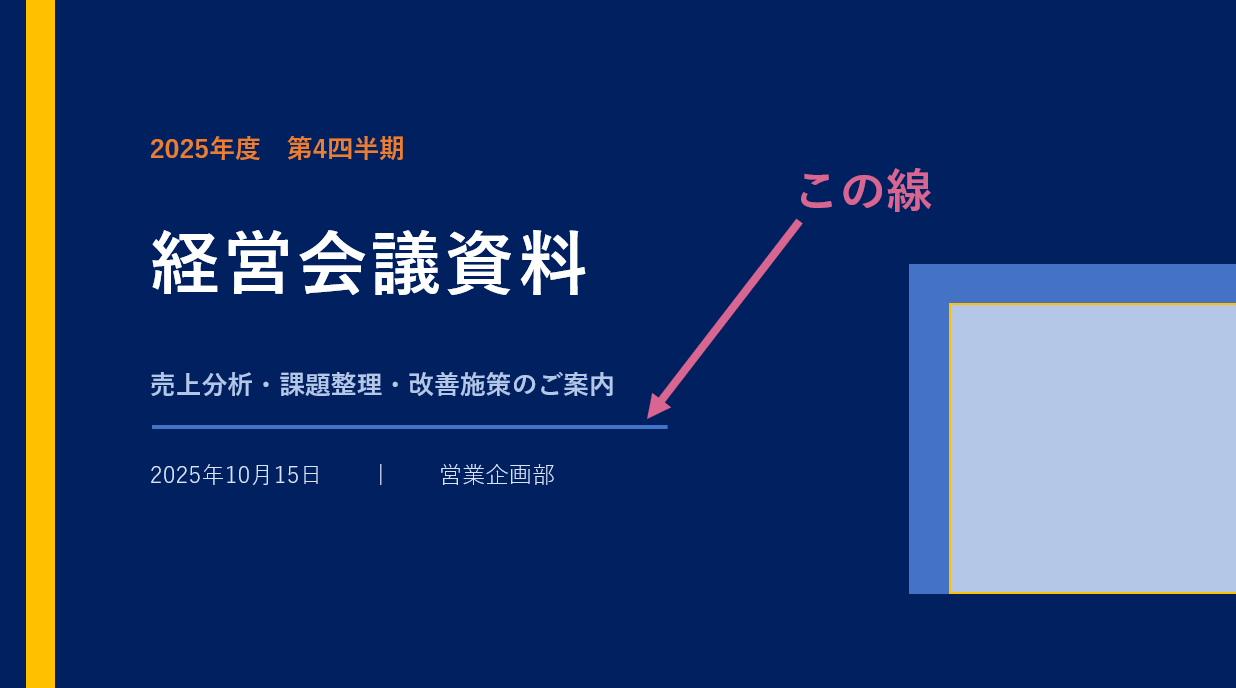 2025年度　第4四半期

この線

経営会議資料

売上分析・課題整理・改善施策のご案内

2025年10月15日　｜　営業企画部